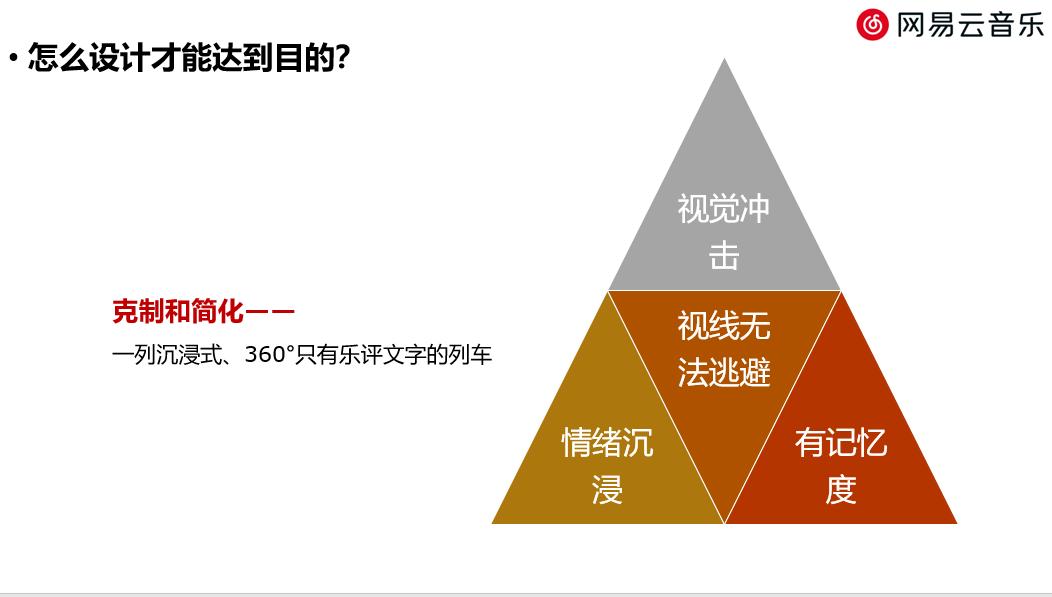 网易云音乐

• 怎么设计才能达到目的?

克制和简化——

一列沉浸式、360°只有乐评文字的列车

视觉冲击

视线无法逃避

情绪沉浸

有记忆度